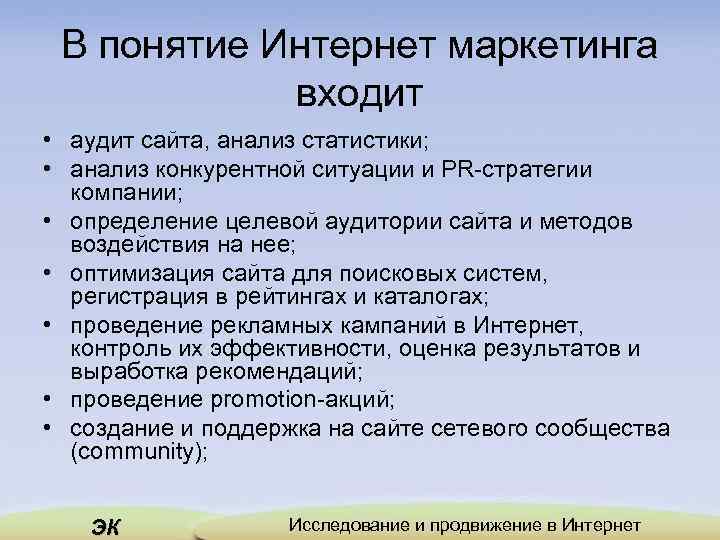 В понятие Интернет маркетинга входит

• аудит сайта, анализ статистики;
• анализ конкурентной ситуации и PR-стратегии компании;
• определение целевой аудитории сайта и методов воздействия на нее;
• оптимизация сайта для поисковых систем, регистрация в рейтингах и каталогах;
• проведение рекламных кампаний в Интернет, контроль их эффективности, оценка результатов и выработка рекомендаций;
• проведение promotion-акций;
• создание и поддержка на сайте сетевого сообщества (community);

ЭК

Исследование и продвижение в Интернет